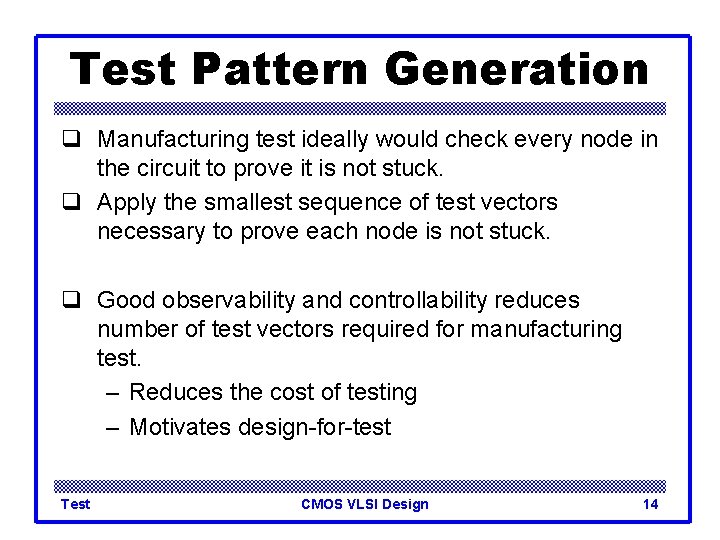 Test Pattern Generation

❑ Manufacturing test ideally would check every node in the circuit to prove it is not stuck.

❑ Apply the smallest sequence of test vectors necessary to prove each node is not stuck.

❑ Good observability and controllability reduces number of test vectors required for manufacturing test.

– Reduces the cost of testing

– Motivates design-for-test

Test CMOS VLSI Design 14